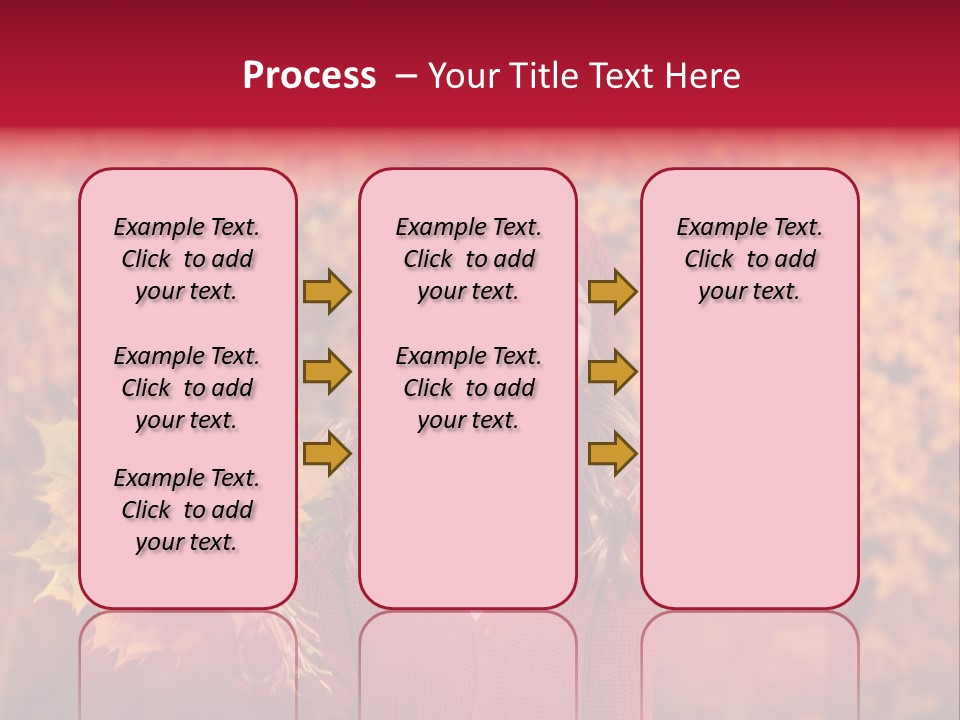 Process – Your Title Text Here

Example Text. Click to add your text.

Example Text. Click to add your text.

Example Text. Click to add your text.

Example Text. Click to add your text.

Example Text. Click to add your text.

Example Text. Click to add your text.